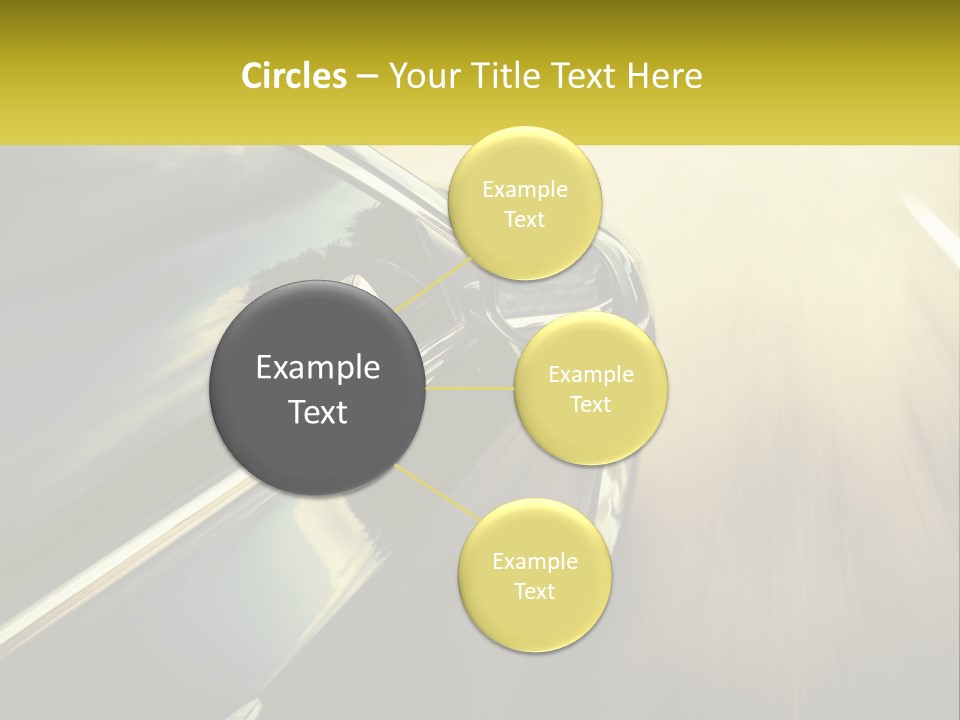 Circles – Your Title Text Here

Example Text

Example Text

Example Text

Example Text